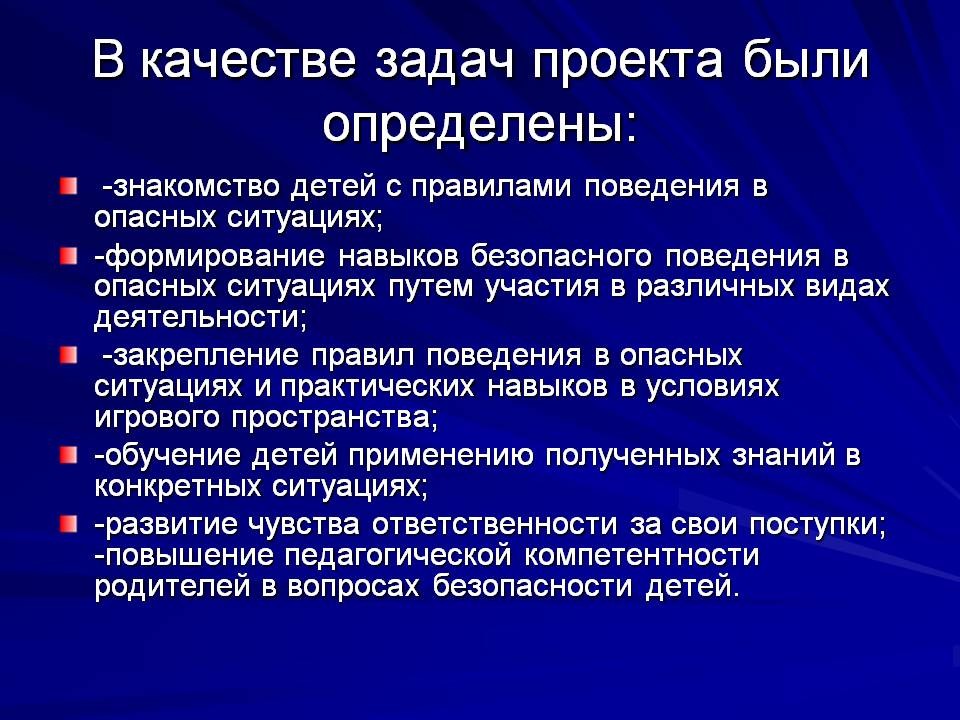 В качестве задач проекта были определены:

-знакомство детей с правилами поведения в опасных ситуациях;

-формирование навыков безопасного поведения в опасных ситуациях путем участия в различных видах деятельности;

-закрепление правил поведения в опасных ситуациях и практических навыков в условиях игрового пространства;

-обучение детей применению полученных знаний в конкретных ситуациях;

-развитие чувства ответственности за свои поступки; -повышение педагогической компетентности родителей в вопросах безопасности детей.